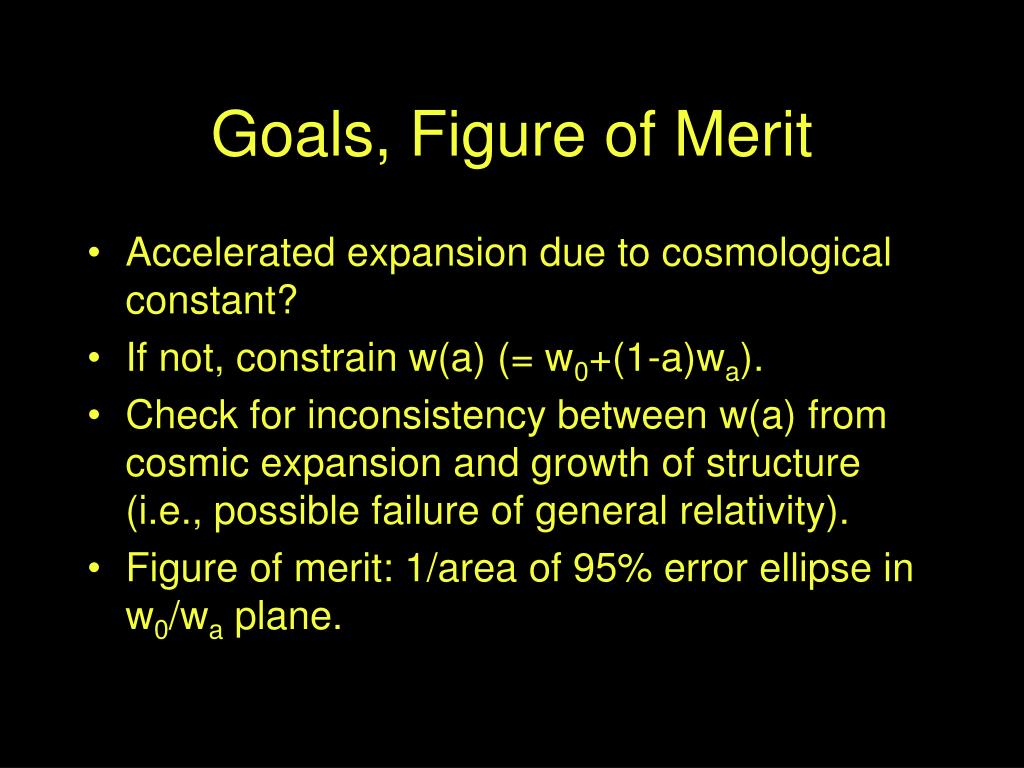 Goals, Figure of Merit

• Accelerated expansion due to cosmological constant?
• If not, constrain w(a) (= $w_0$+(1-a)$w_a$).
• Check for inconsistency between w(a) from cosmic expansion and growth of structure (i.e., possible failure of general relativity).
• Figure of merit: 1/area of 95% error ellipse in $w_0$/$w_a$ plane.